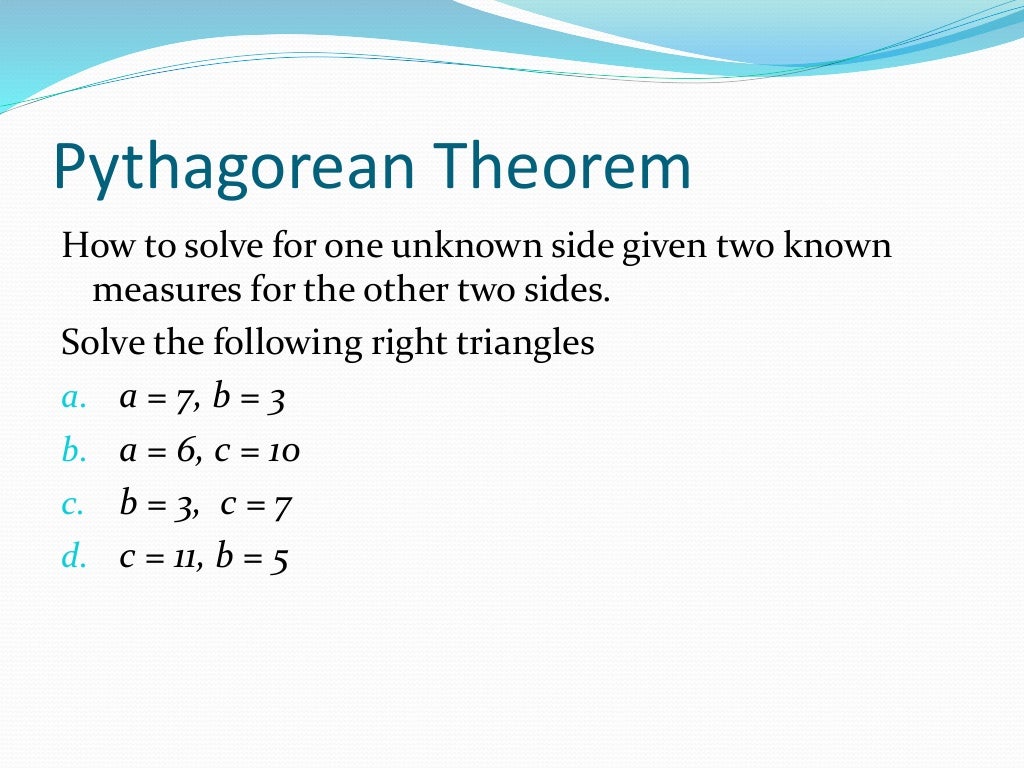 Pythagorean Theorem

How to solve for one unknown side given two known measures for the other two sides.

Solve the following right triangles

a. $a = 7, b = 3$

b. $a = 6, c = 10$

c. $b = 3, c = 7$

d. $c = 11, b = 5$